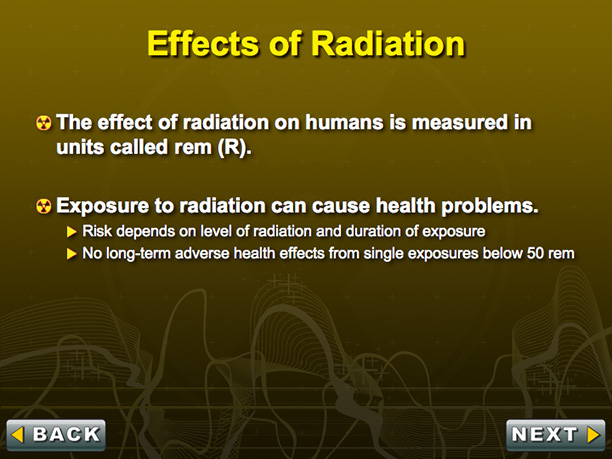 Effects of Radiation

The effect of radiation on humans is measured in units called rem (R).

Exposure to radiation can cause health problems.

Risk depends on level of radiation and duration of exposure

No long-term adverse health effects from single exposures below 50 rem

BACK

NEXT